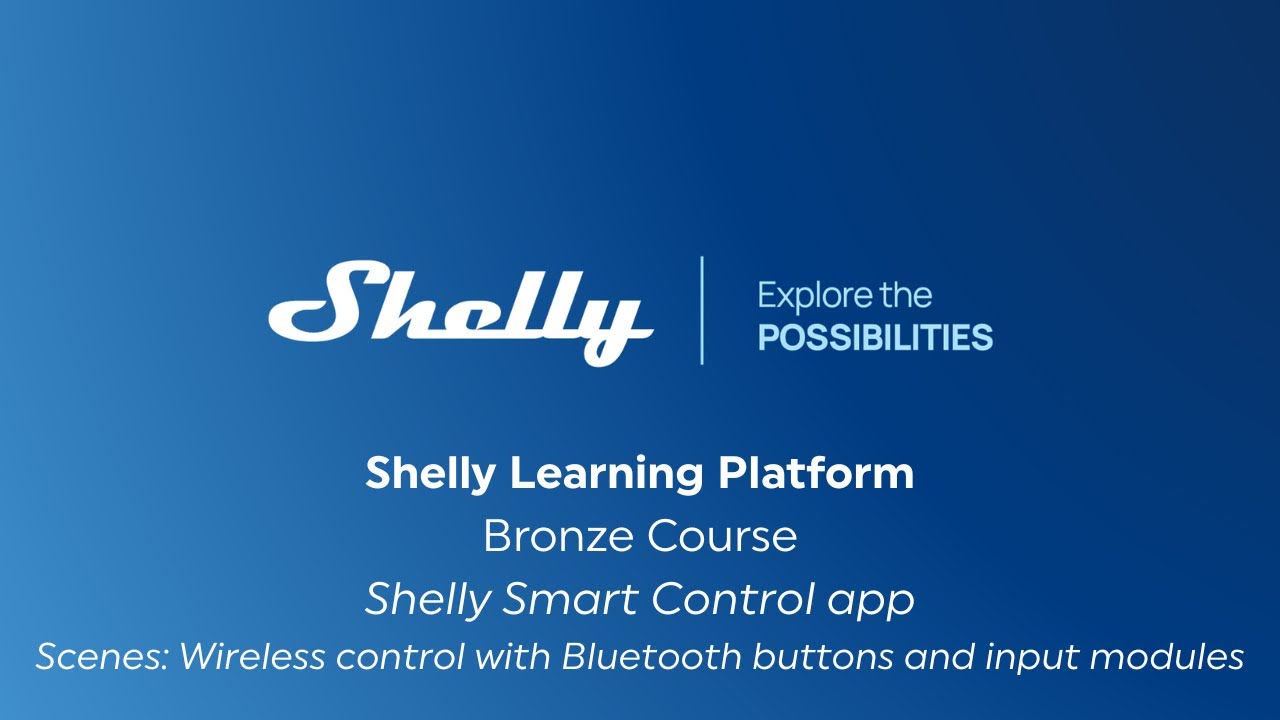 Shelly

Explore the
POSSIBILITIES

Shelly Learning Platform
Bronze Course
Shelly Smart Control app
Scenes: Wireless control with Bluetooth buttons and input modules